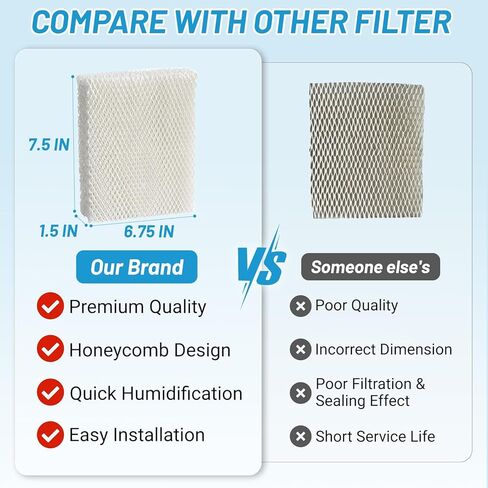 COMPARE WITH OTHER FILTER

7.5 IN

1.5 IN

6.75 IN

Our Brand

Premium Quality

Honeycomb Design

Quick Humidification

Easy Installation

VS

Someone else's

Poor Quality

Incorrect Dimension

Poor Filtration & Sealing Effect

Short Service Life